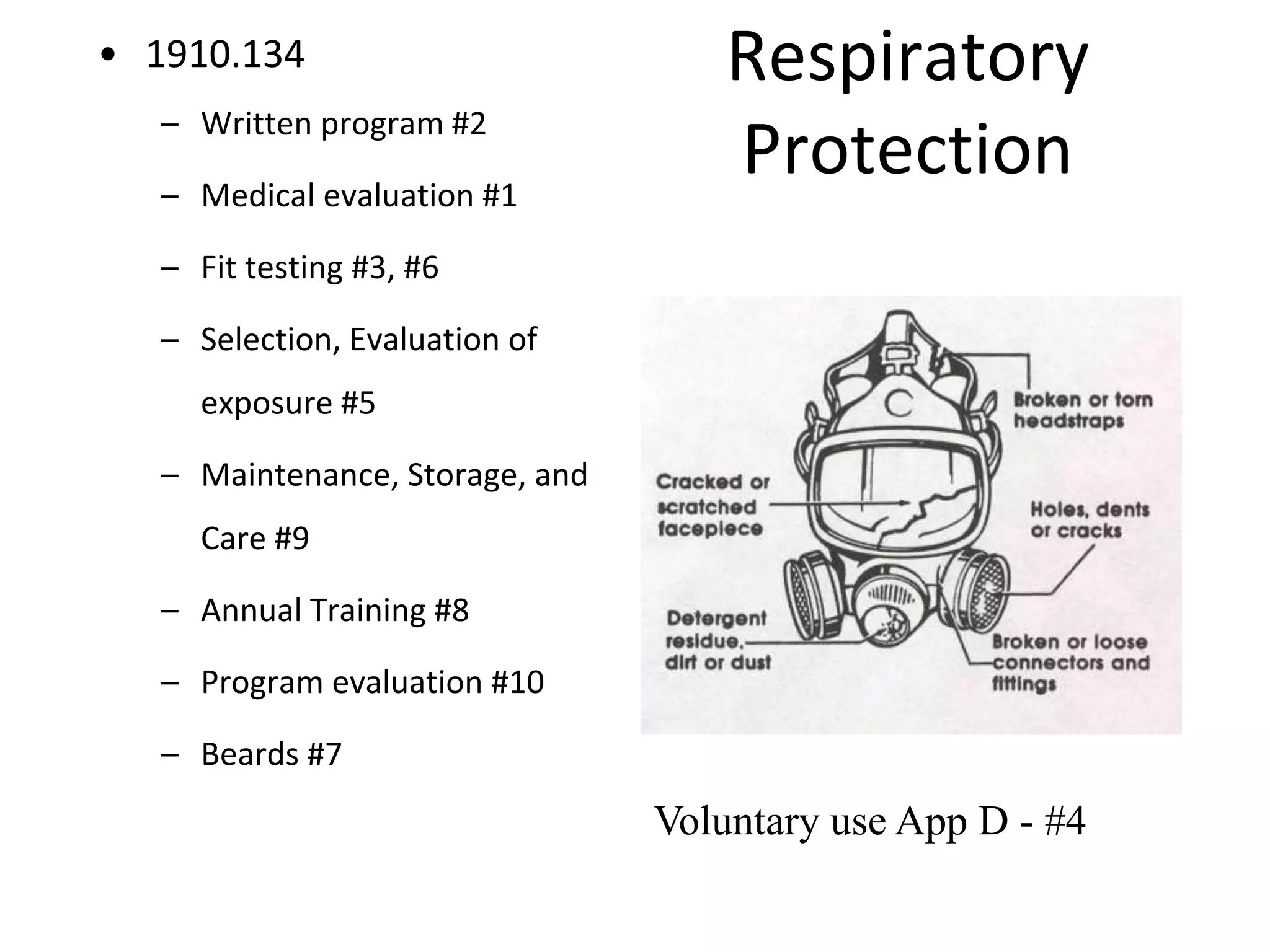 Respiratory Protection

• 1910.134
– Written program #2
– Medical evaluation #1
– Fit testing #3, #6
– Selection, Evaluation of exposure #5
– Maintenance, Storage, and Care #9
– Annual Training #8
– Program evaluation #10
– Beards #7

Broken or torn headstraps

Cracked or scratched facepiece

Holes, dents or cracks

Detergent residue, dirt or dust

Broken or loose connectors and fittings

Voluntary use App D - #4